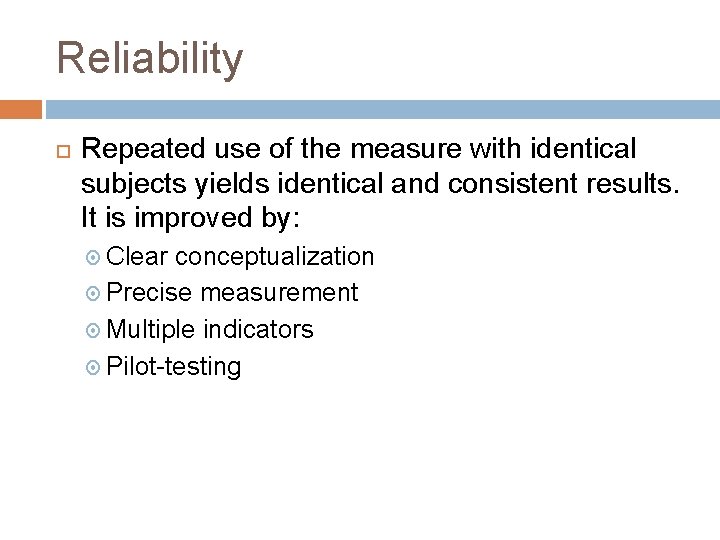 Reliability

Repeated use of the measure with identical subjects yields identical and consistent results. It is improved by:

Clear conceptualization
Precise measurement
Multiple indicators
Pilot-testing